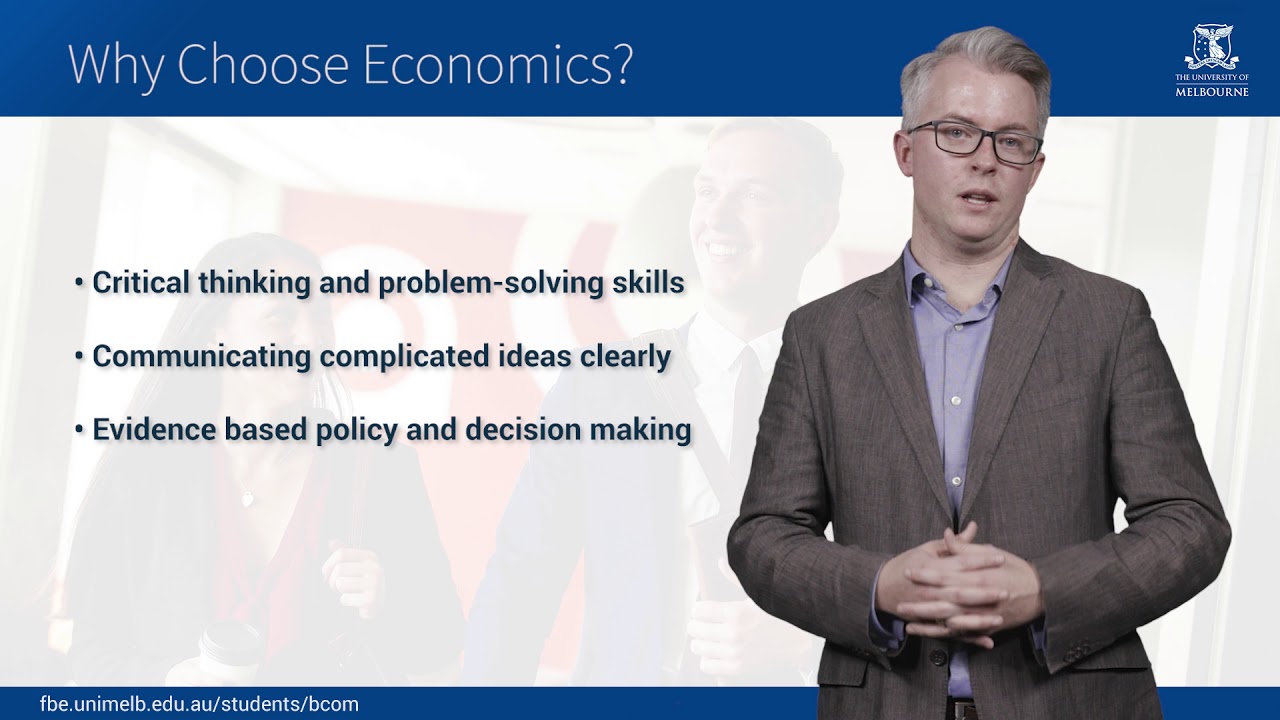 Why Choose Economics?

THE UNIVERSITY OF MELBOURNE

• Critical thinking and problem-solving skills

• Communicating complicated ideas clearly

• Evidence based policy and decision making

fbe.unimelb.edu.au/students/bcom